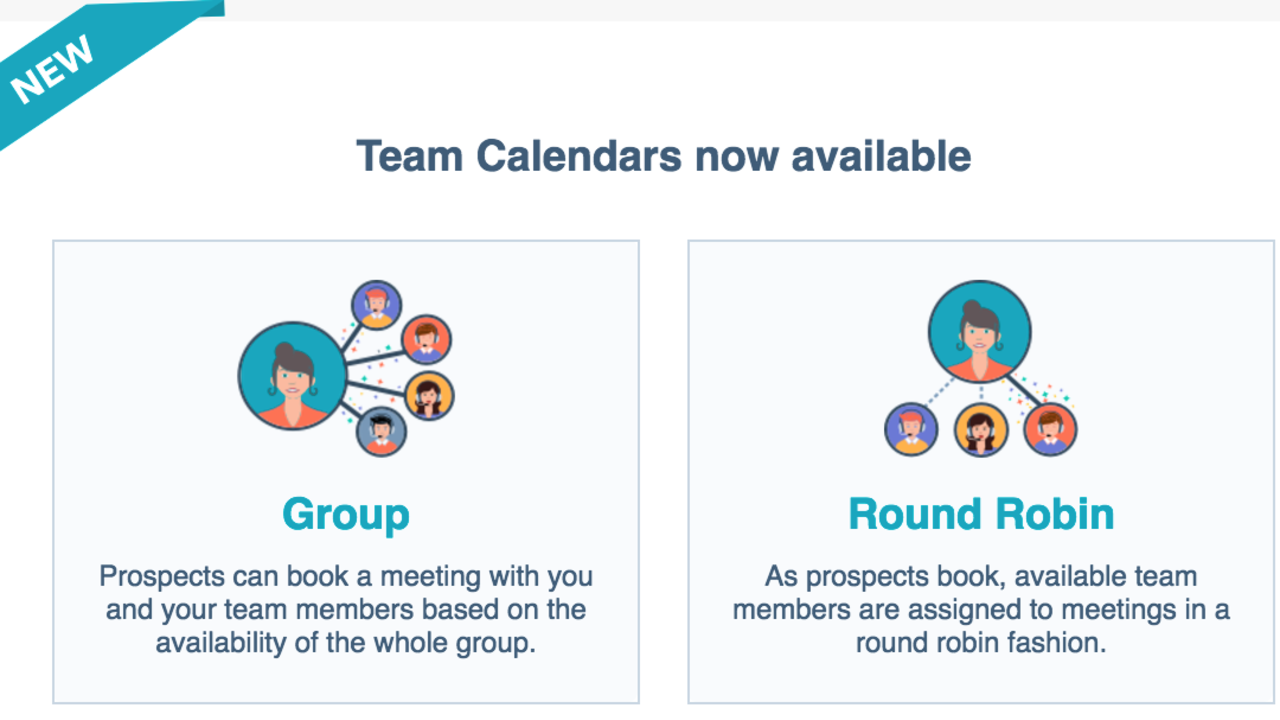 NEW

Team Calendars now available

Group

Prospects can book a meeting with you and your team members based on the availability of the whole group.

Round Robin

As prospects book, available team members are assigned to meetings in a round robin fashion.